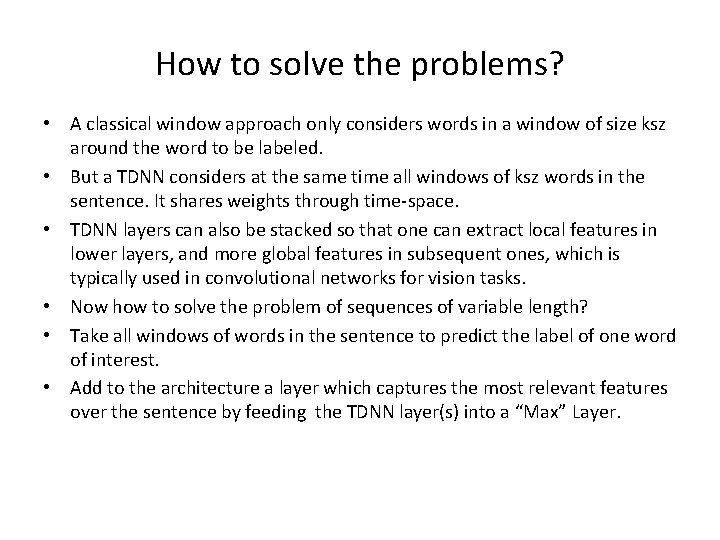 How to solve the problems?

• A classical window approach only considers words in a window of size ksz around the word to be labeled.

• But a TDNN considers at the same time all windows of ksz words in the sentence. It shares weights through time-space.

• TDNN layers can also be stacked so that one can extract local features in lower layers, and more global features in subsequent ones, which is typically used in convolutional networks for vision tasks.

• Now how to solve the problem of sequences of variable length?

• Take all windows of words in the sentence to predict the label of one word of interest.

• Add to the architecture a layer which captures the most relevant features over the sentence by feeding the TDNN layer(s) into a “Max” Layer.